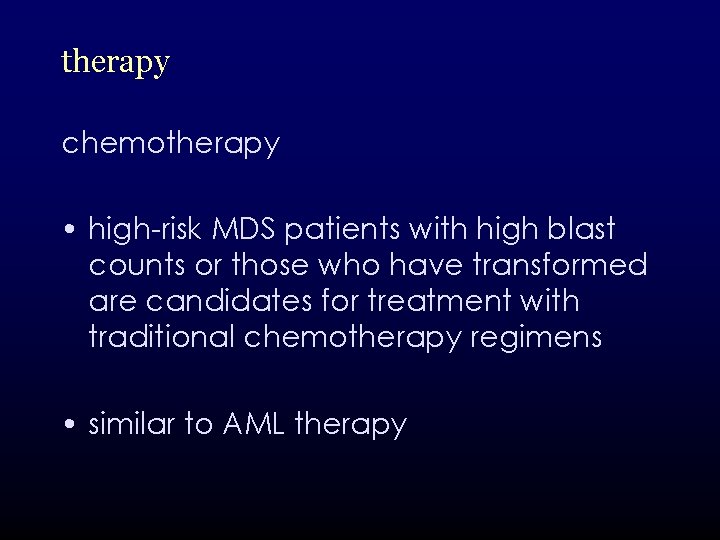 therapy

chemotherapy

• high-risk MDS patients with high blast counts or those who have transformed are candidates for treatment with traditional chemotherapy regimens

• similar to AML therapy